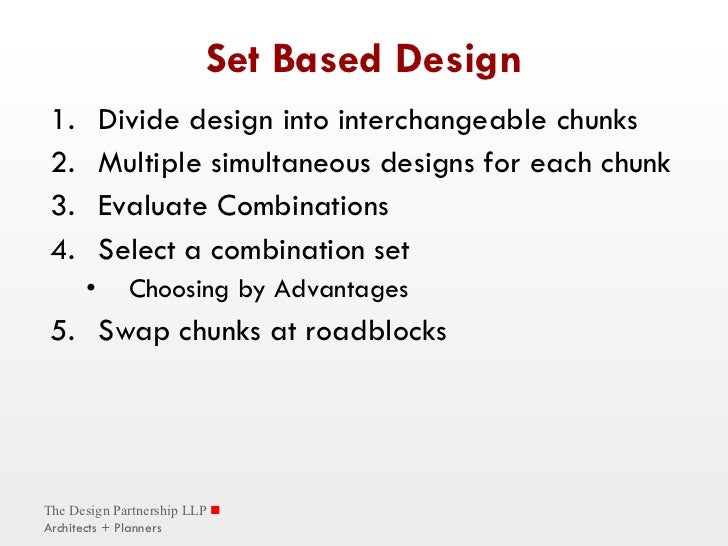 Set Based Design

1. Divide design into interchangeable chunks
2. Multiple simultaneous designs for each chunk
3. Evaluate Combinations
4. Select a combination set
   • Choosing by Advantages
5. Swap chunks at roadblocks

The Design Partnership LLP
Architects + Planners